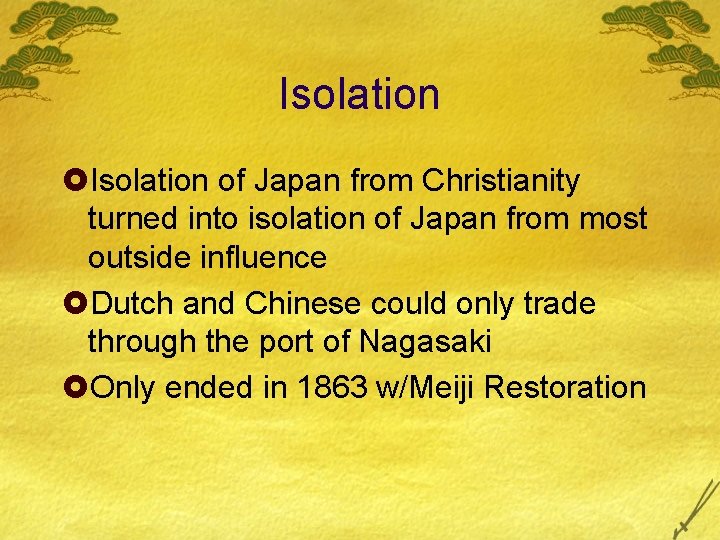 Isolation

Isolation of Japan from Christianity turned into isolation of Japan from most outside influence

Dutch and Chinese could only trade through the port of Nagasaki

Only ended in 1863 w/Meiji Restoration